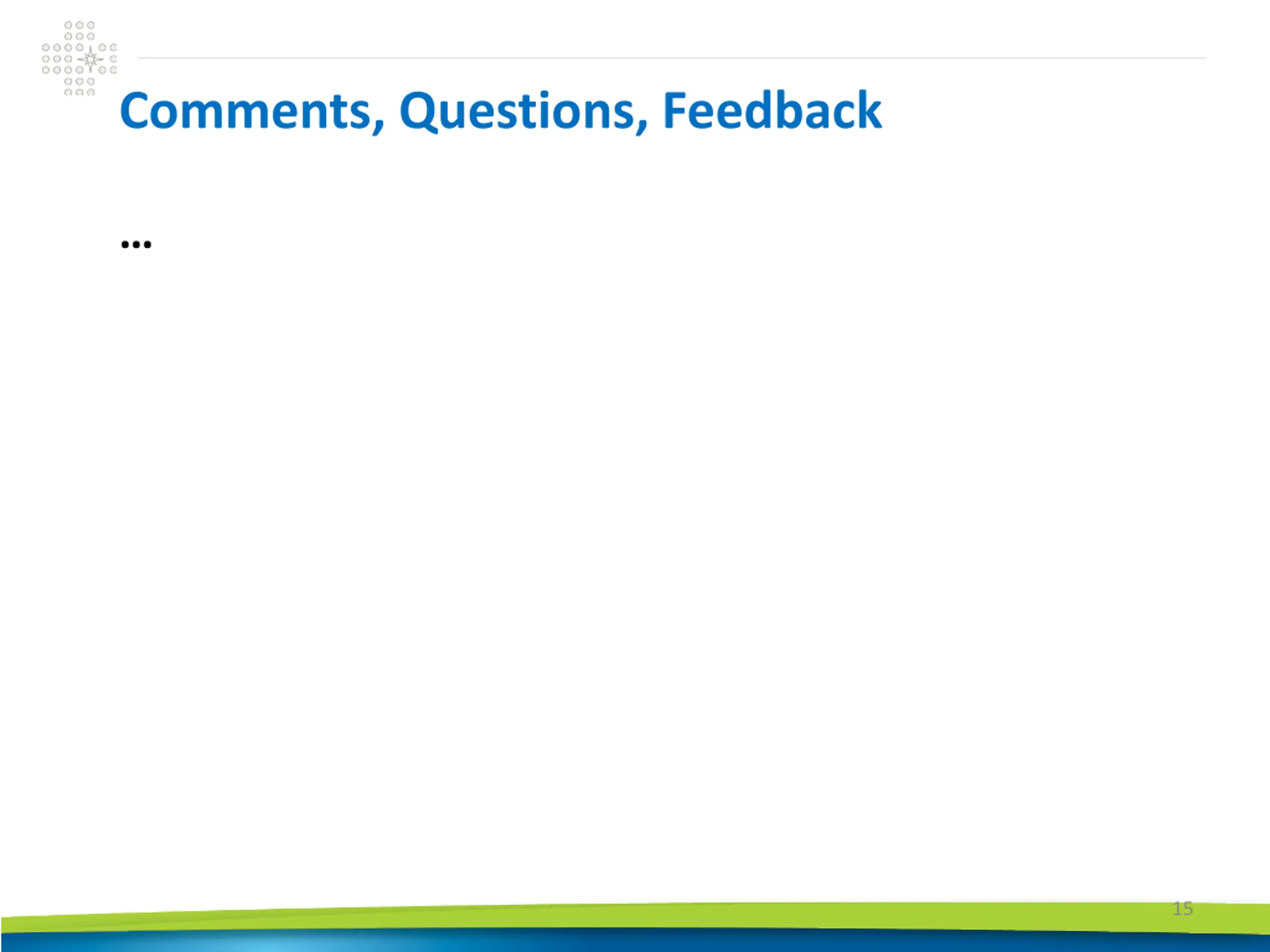 Comments, Questions, Feedback

…

15